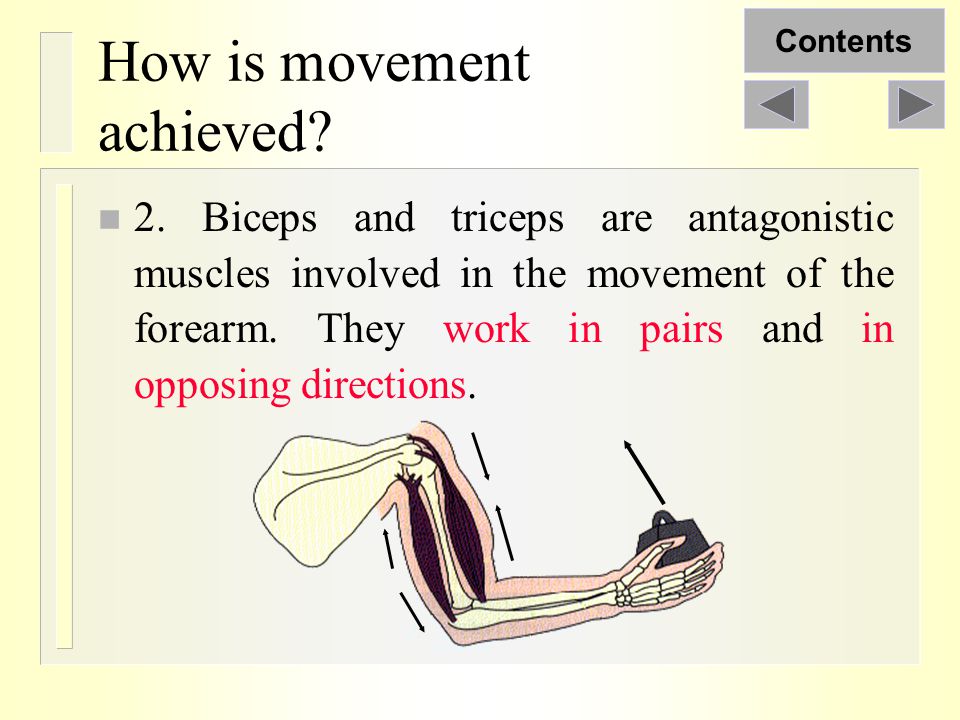 How is movement achieved?

Contents

2. Biceps and triceps are antagonistic muscles involved in the movement of the forearm. They work in pairs and in opposing directions.